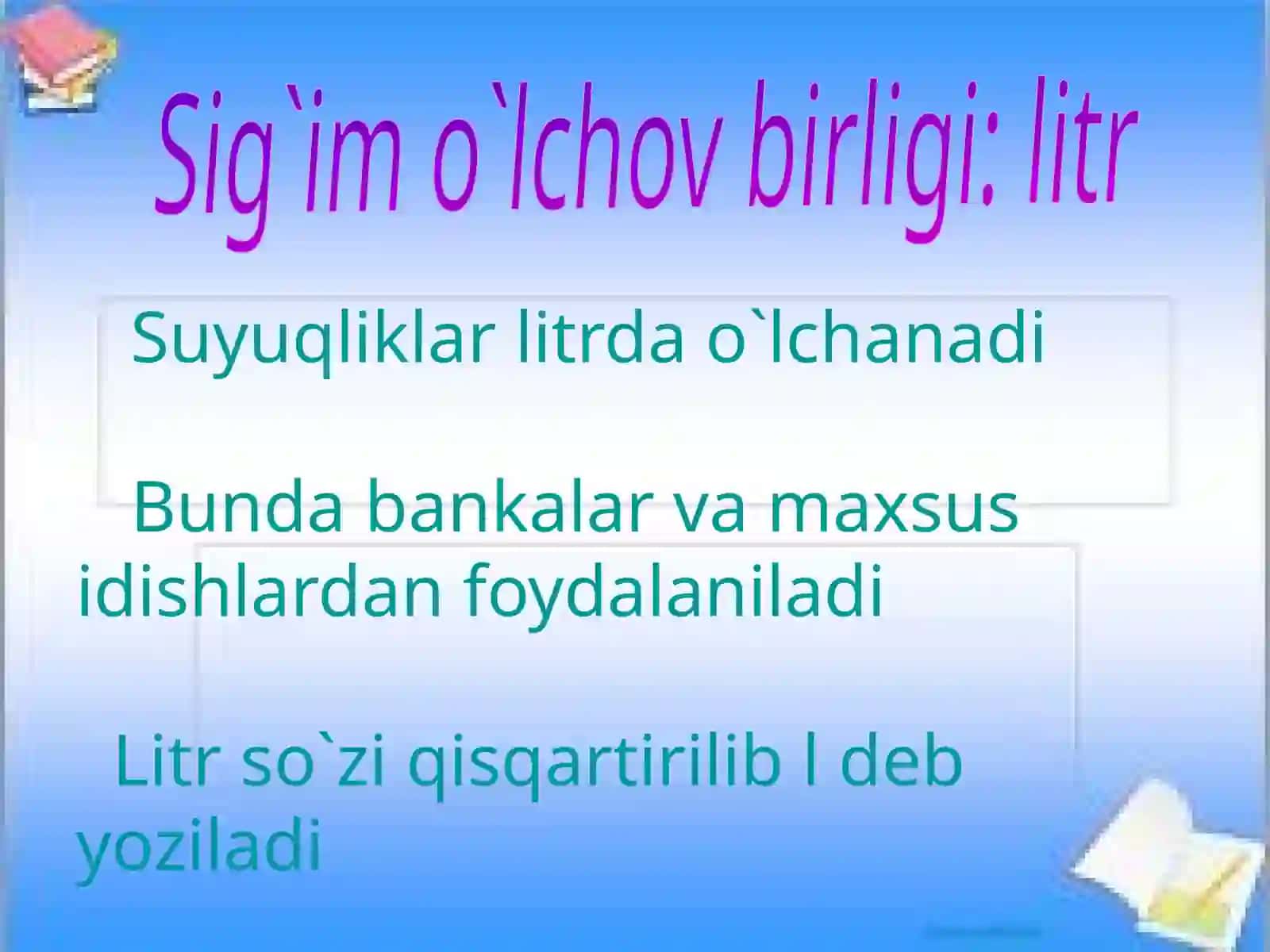 Sig`im o`lchov birligi: litr

Suyuqliklar litrda o`lchanadi

Bunda bankalar va maxsus idishlardan foydalaniladi

Litr so`zi qisqartirilib l deb yoziladi